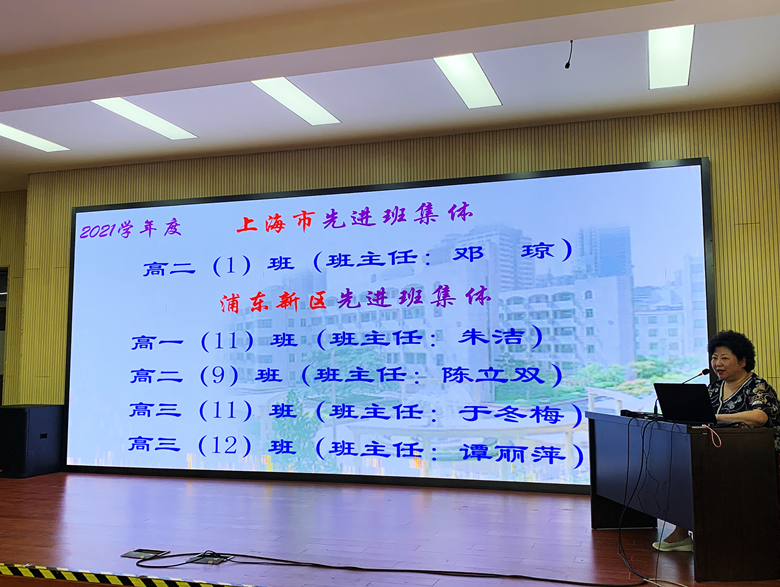 2021学年度 上海市先进班集体

高二（1）班（班主任：邓 琼）

浦东新区先进班集体

高一（11）班（班主任：朱洁）

高二（9）班（班主任：陈立双）

高三（11）班（班主任：于冬梅）

高三（12）班（班主任：谭丽萍）